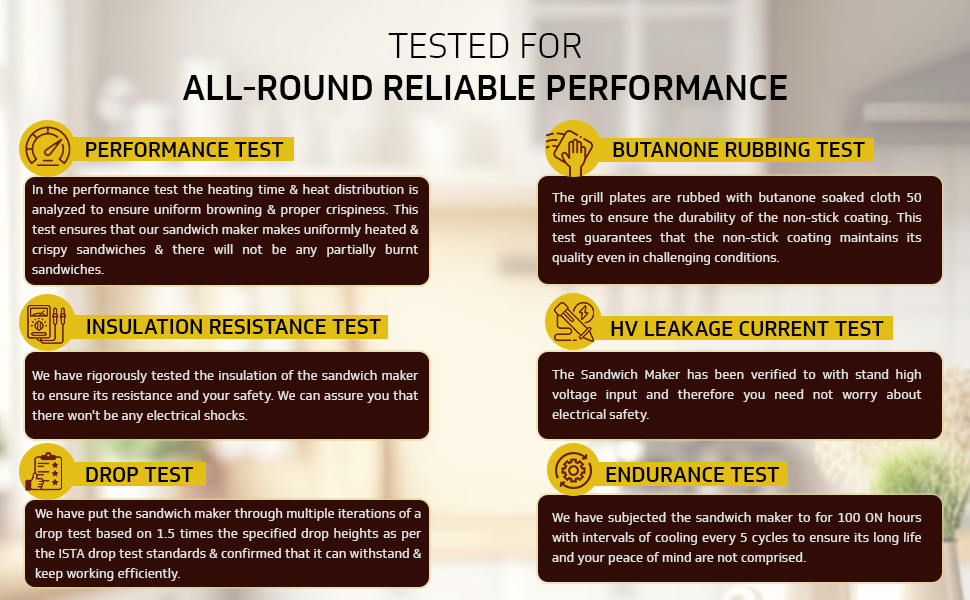 TESTED FOR
ALL-ROUND RELIABLE PERFORMANCE

PERFORMANCE TEST

In the performance test the heating time & heat distribution is analyzed to ensure uniform browning & proper crispiness. This test ensures that our sandwich maker makes uniformly heated & crispy sandwiches & there will not be any partially burnt sandwiches.

INSULATION RESISTANCE TEST

We have rigorously tested the insulation of the sandwich maker to ensure its resistance and your safety. We can assure you that there won't be any electrical shocks.

DROP TEST

We have put the sandwich maker through multiple iterations of a drop test based on 1.5 times the specified drop heights as per the ISTA drop test standards & confirmed that it can withstand & keep working efficiently.

BUTANONE RUBBING TEST

The grill plates are rubbed with butanone soaked cloth 50 times to ensure the durability of the non-stick coating. This test guarantees that the non-stick coating maintains its quality even in challenging conditions.

HV LEAKAGE CURRENT TEST

The Sandwich Maker has been verified to with stand high voltage input and therefore you need not worry about electrical safety.

ENDURANCE TEST

We have subjected the sandwich maker to for 100 ON hours with intervals of cooling every 5 cycles to ensure its long life and your peace of mind are not comprised.